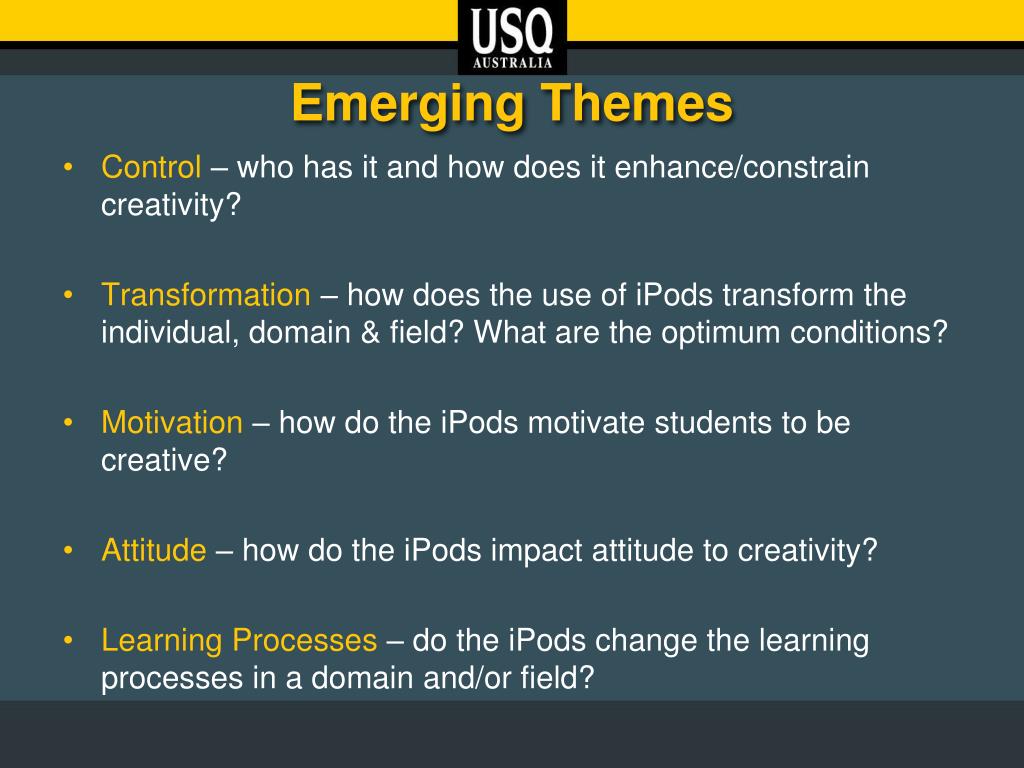 USQ
AUSTRALIA

Emerging Themes

• Control – who has it and how does it enhance/constrain creativity?

• Transformation – how does the use of iPods transform the individual, domain & field? What are the optimum conditions?

• Motivation – how do the iPods motivate students to be creative?

• Attitude – how do the iPods impact attitude to creativity?

• Learning Processes – do the iPods change the learning processes in a domain and/or field?